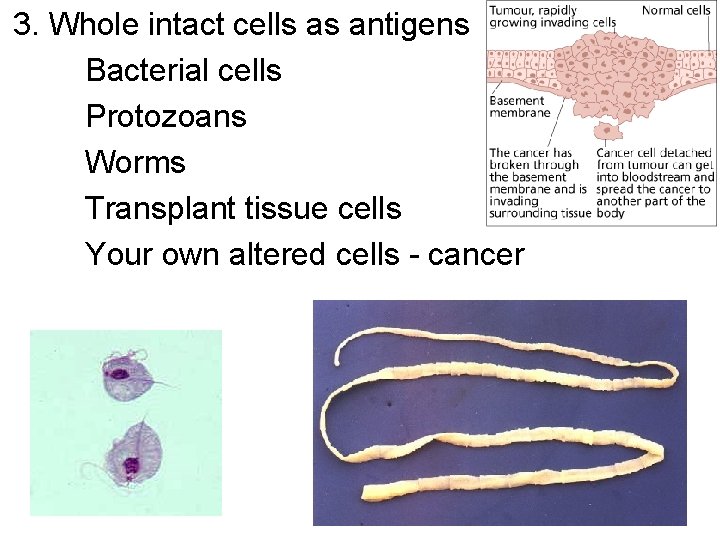 3. Whole intact cells as antigens

Bacterial cells

Protozoans

Worms

Transplant tissue cells

Your own altered cells - cancer

Tumour, rapidly growing invading cells

Normal cells

Basement membrane

The cancer has broken through the basement membrane and is invading surrounding tissue

Cancer cell detached from tumour can get into bloodstream and spread the cancer to another part of the body